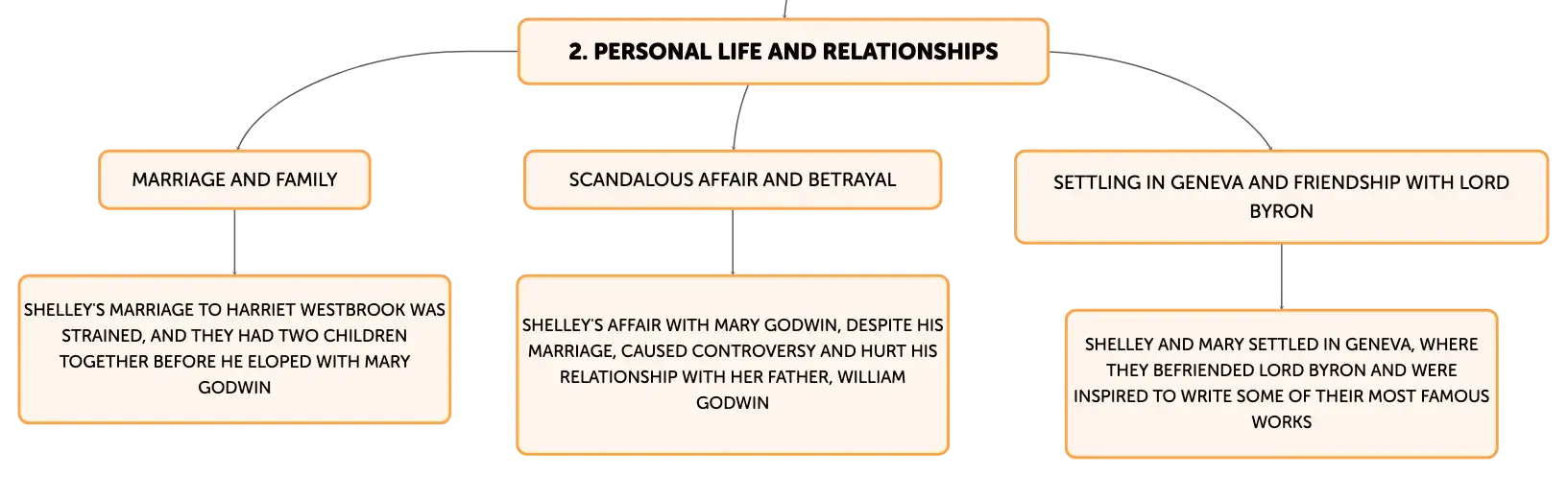 2. PERSONAL LIFE AND RELATIONSHIPS

MARRIAGE AND FAMILY

SHELLEY'S MARRIAGE TO HARRIET WESTBROOK WAS STRAINED, AND THEY HAD TWO CHILDREN TOGETHER BEFORE HE ELOPED WITH MARY GODWIN

SCANDALOUS AFFAIR AND BETRAYAL

SHELLEY'S AFFAIR WITH MARY GODWIN, DESPITE HIS MARRIAGE, CAUSED CONTROVERSY AND HURT HIS RELATIONSHIP WITH HER FATHER, WILLIAM GODWIN

SETTLING IN GENEVA AND FRIENDSHIP WITH LORD BYRON

SHELLEY AND MARY SETTLED IN GENEVA, WHERE THEY BEFRIENDED LORD BYRON AND WERE INSPIRED TO WRITE SOME OF THEIR MOST FAMOUS WORKS